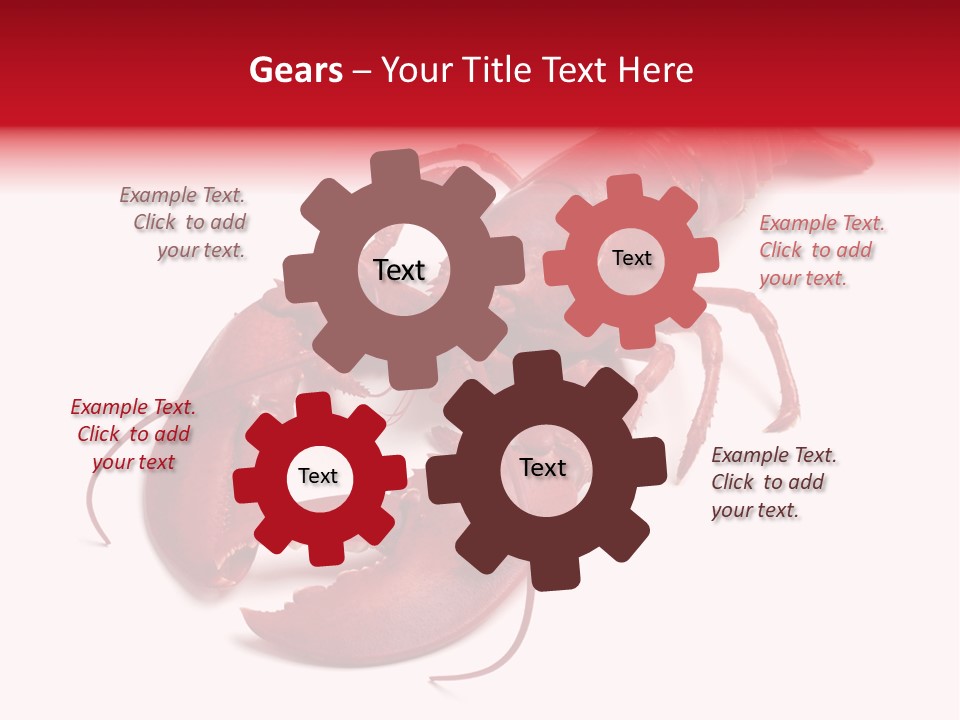 Gears – Your Title Text Here

Example Text. Click to add your text.

Text

Text

Example Text. Click to add your text.

Example Text. Click to add your text

Text

Text

Example Text. Click to add your text.